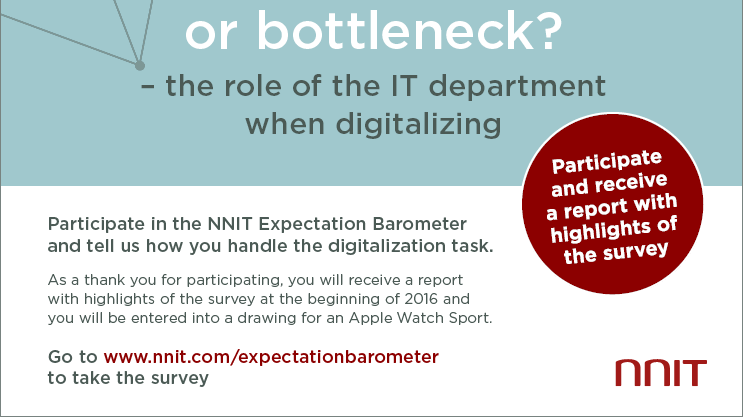 or bottleneck?

– the role of the IT department when digitalizing

Participate and receive a report with highlights of the survey

Participate in the NNIT Expectation Barometer and tell us how you handle the digitalization task.

As a thank you for participating, you will receive a report with highlights of the survey at the beginning of 2016 and you will be entered into a drawing for an Apple Watch Sport.

Go to www.nnit.com/expectationbarometer to take the survey

NNIT